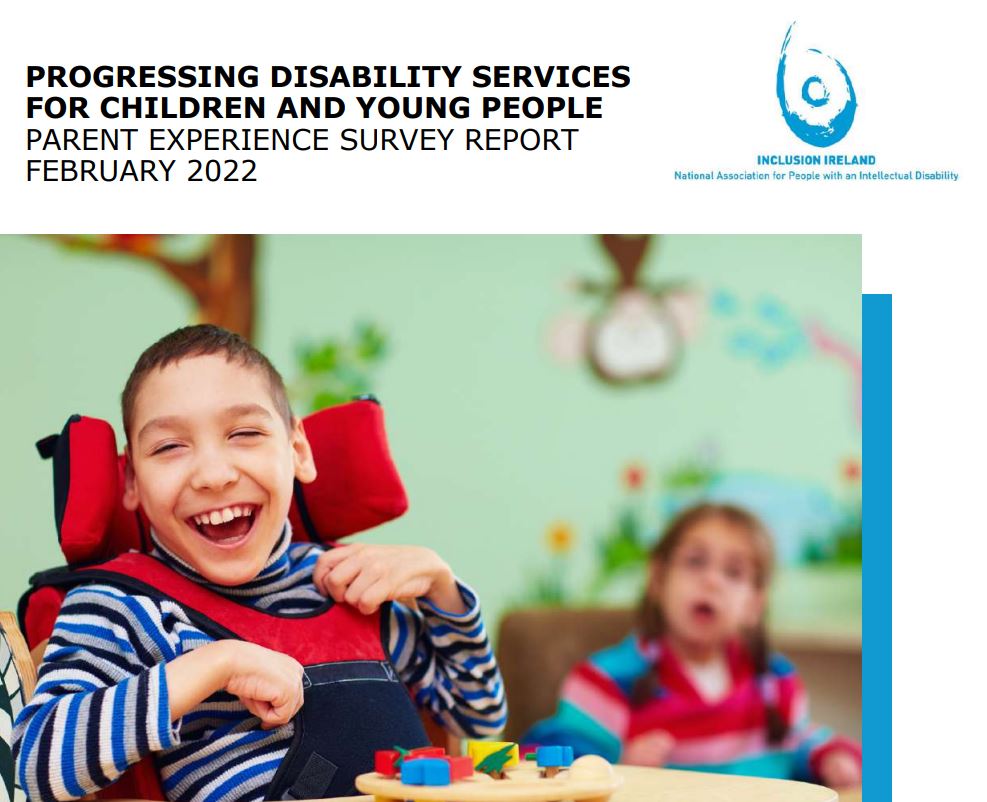 PROGRESSING DISABILITY SERVICES FOR CHILDREN AND YOUNG PEOPLE
PARENT EXPERIENCE SURVEY REPORT
FEBRUARY 2022

INCLUSION IRELAND
National Association for People with an Intellectual Disability